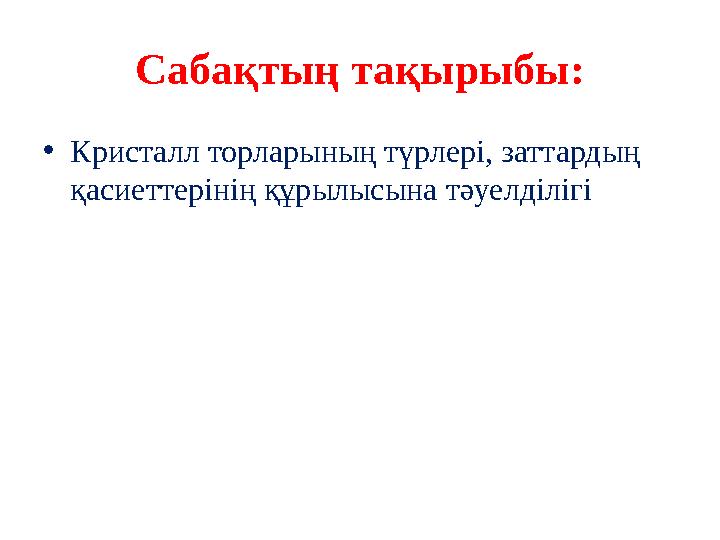 Сабақтың тақырыбы:

• Кристалл торларының түрлері, заттардың қасиеттерінің құрылысына тәуелділігі